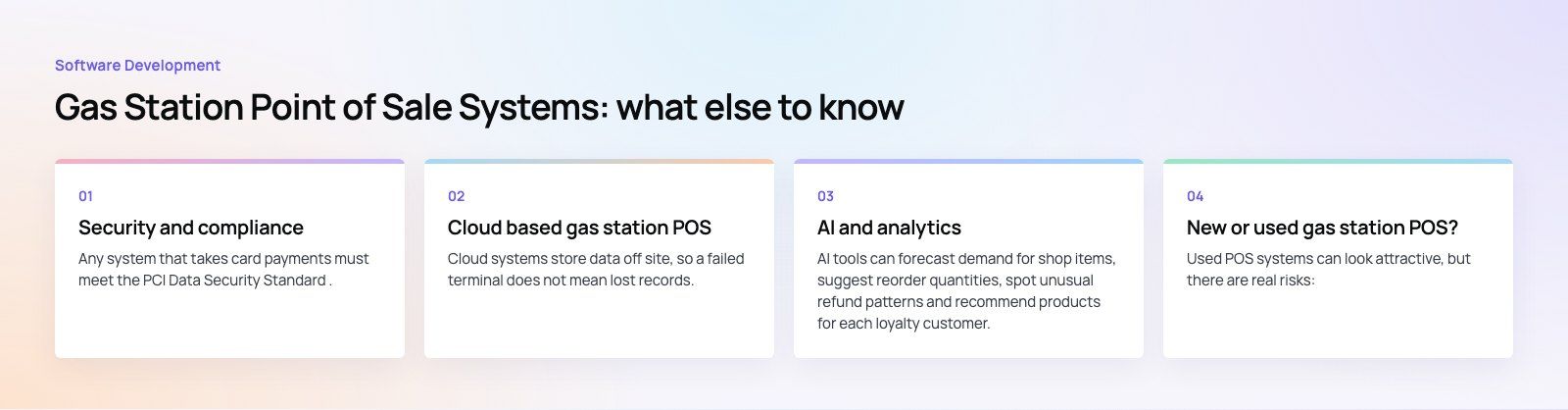 Software Development

Gas Station Point of Sale Systems: what else to know

01

Security and compliance

Any system that takes card payments must meet the PCI Data Security Standard .

02

Cloud based gas station POS

Cloud systems store data off site, so a failed terminal does not mean lost records.

03

AI and analytics

AI tools can forecast demand for shop items, suggest reorder quantities, spot unusual refund patterns and recommend products for each loyalty customer.

04

New or used gas station POS?

Used POS systems can look attractive, but there are real risks: